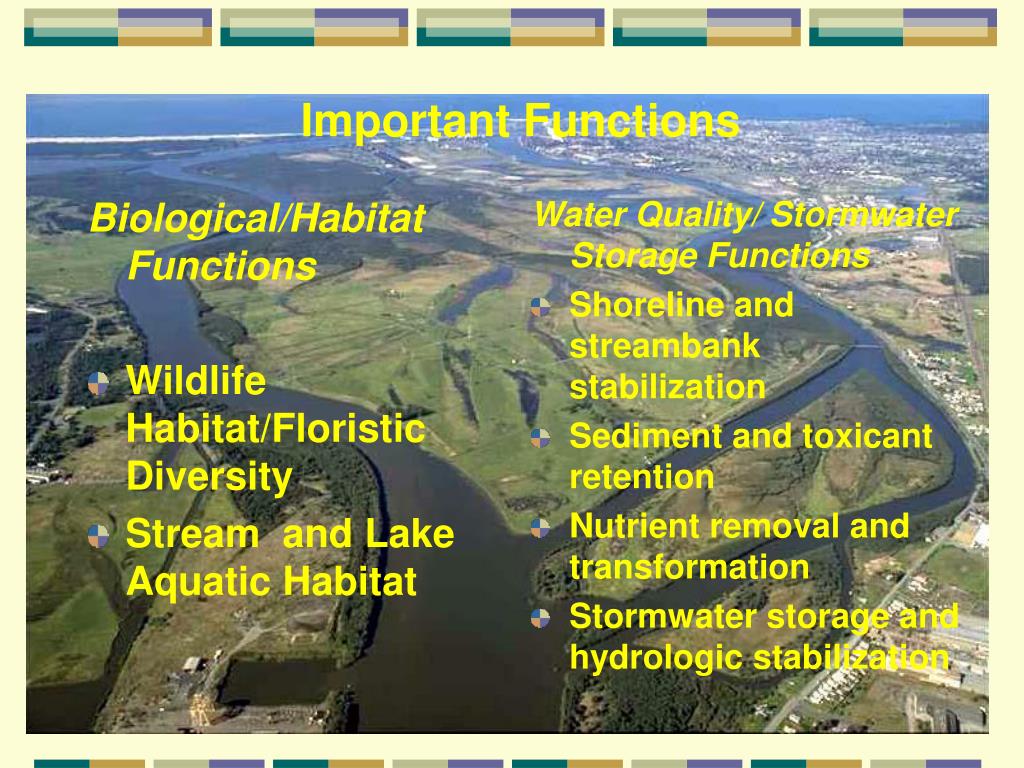 Important Functions

Biological/Habitat Functions

Wildlife Habitat/Floristic Diversity

Stream and Lake Aquatic Habitat

Water Quality/ Stormwater Storage Functions

Shoreline and streambank stabilization

Sediment and toxicant retention

Nutrient removal and transformation

Stormwater storage and hydrologic stabilization